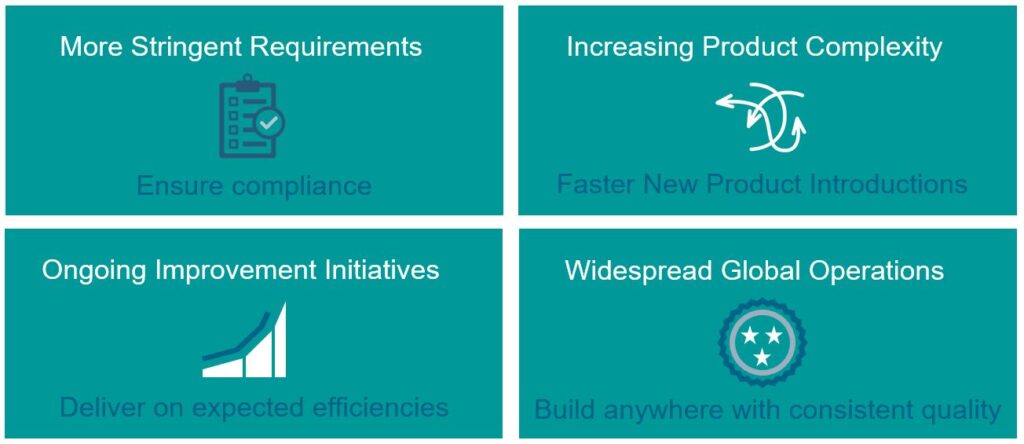 More Stringent Requirements

Ensure compliance

Increasing Product Complexity

Faster New Product Introductions

Ongoing Improvement Initiatives

Deliver on expected efficiencies

Widespread Global Operations

Build anywhere with consistent quality